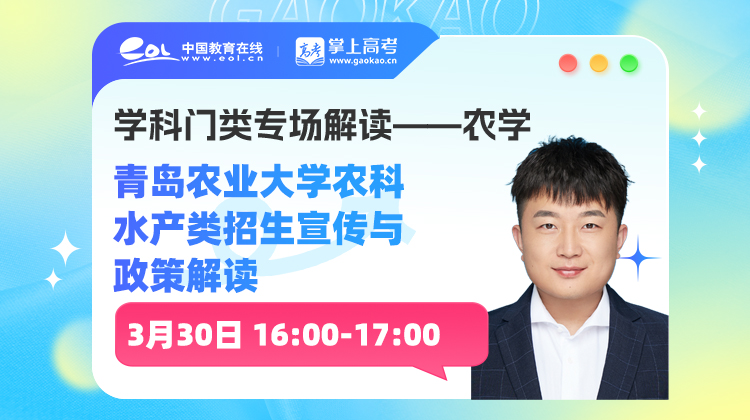 GAOKAO

eol 中国教育在线 www.eol.cn

高考 掌上高考 www.gaokao.cn

学科门类专场解读——农学

青岛农业大学农科水产类招生宣传与政策解读

3月30日 16:00-17:00